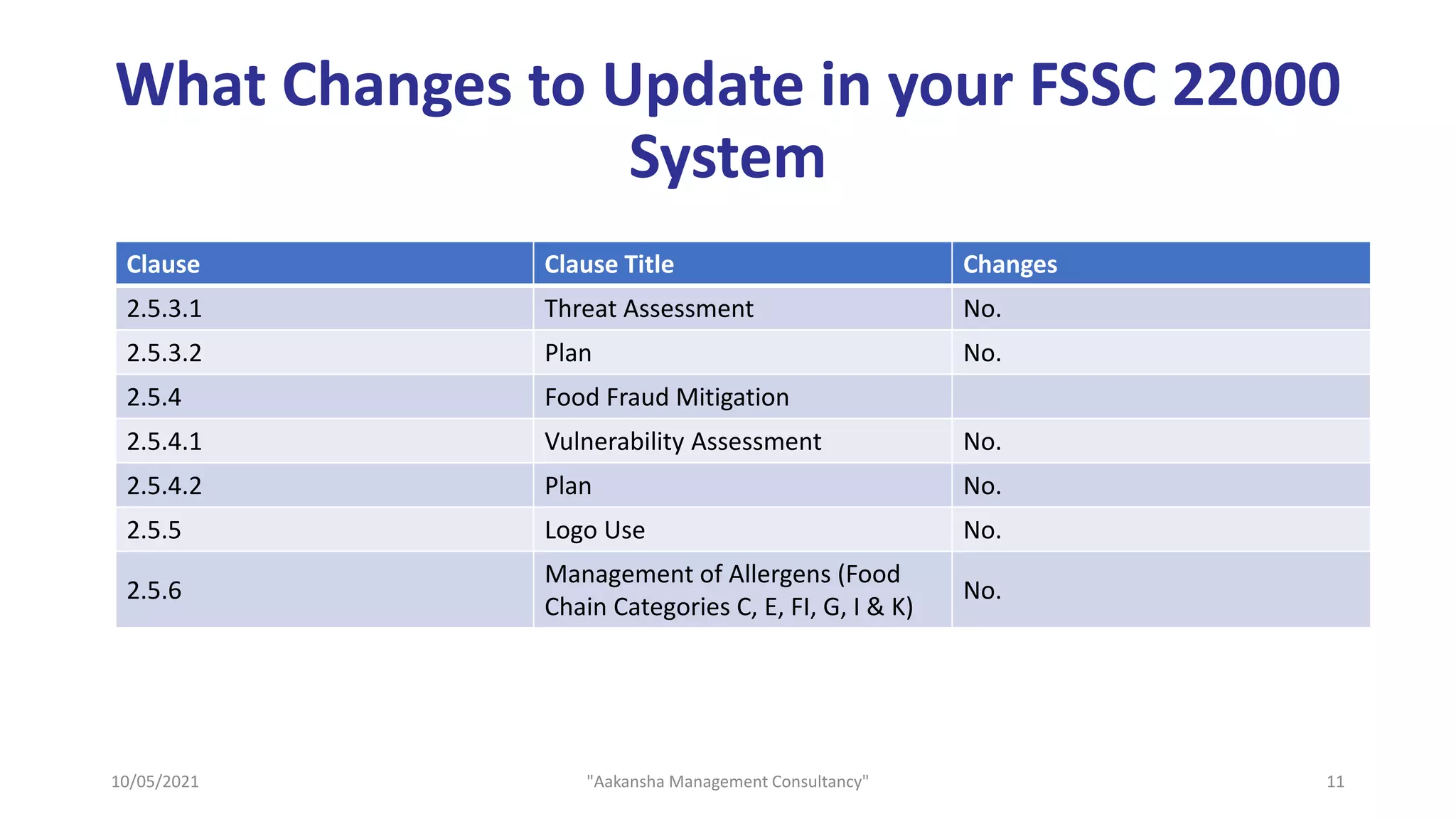 What Changes to Update in your FSSC 22000 System

| Clause | Clause Title | Changes |
|---|---|---|
| 2.5.3.1 | Threat Assessment | No. |
| 2.5.3.2 | Plan | No. |
| 2.5.4 | Food Fraud Mitigation | |
| 2.5.4.1 | Vulnerability Assessment | No. |
| 2.5.4.2 | Plan | No. |
| 2.5.5 | Logo Use | No. |
| 2.5.6 | Management of Allergens (Food Chain Categories C, E, FI, G, I & K) | No. |

10/05/2021 "Aakansha Management Consultancy" 11